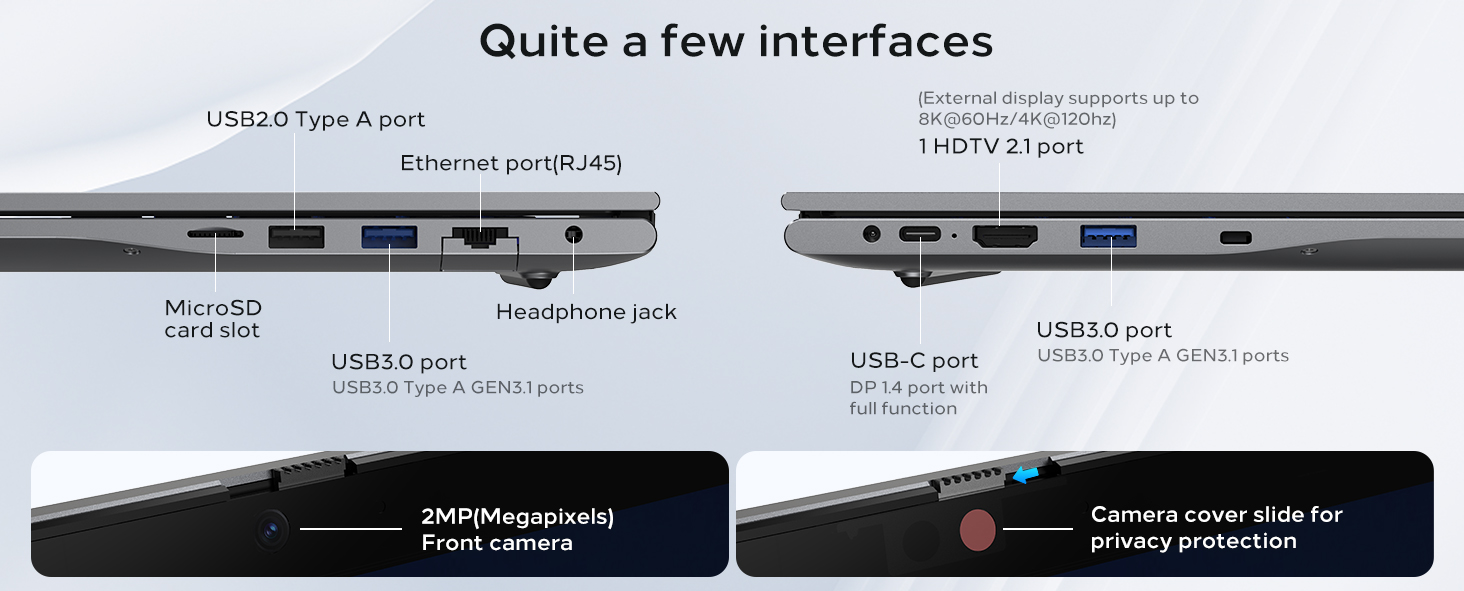 Quite a few interfaces

USB2.0 Type A port

Ethernet port(RJ45)

MicroSD card slot

Headphone jack

USB3.0 port
USB3.0 Type A GEN3.1 ports

(External display supports up to 8K@60Hz/4K@120hz)
1 HDTV 2.1 port

USB-C port
DP 1.4 port with full function

USB3.0 port
USB3.0 Type A GEN3.1 ports

2MP(Megapixels)
Front camera

Camera cover slide for privacy protection